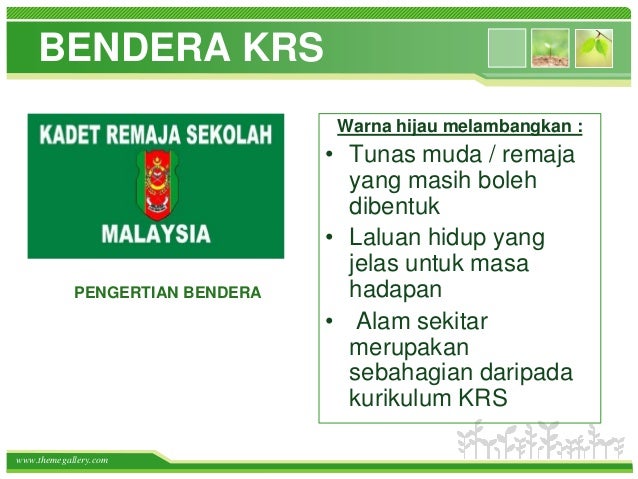 BENDERA KRS

KADET REMAJA SEKOLAH

MALAYSIA

PENGERTIAN BENDERA

Warna hijau melambangkan :

• Tunas muda / remaja yang masih boleh dibentuk
• Laluan hidup yang jelas untuk masa hadapan
• Alam sekitar merupakan sebahagian daripada kurikulum KRS

www.themegallery.com